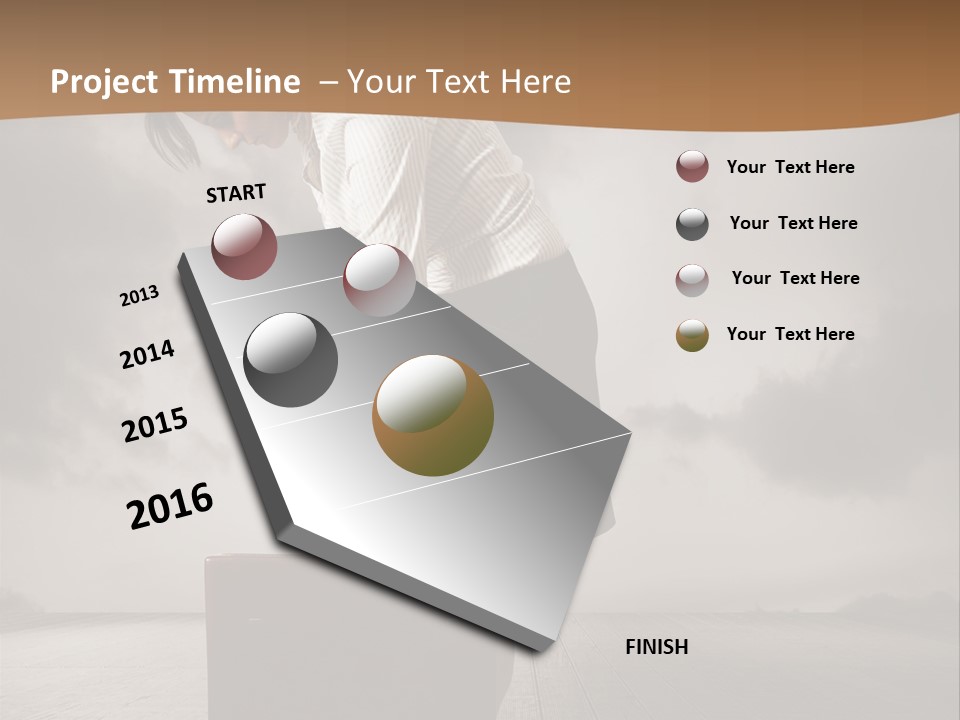 Project Timeline – Your Text Here

START

2013

2014

2015

2016

FINISH

Your Text Here

Your Text Here

Your Text Here

Your Text Here